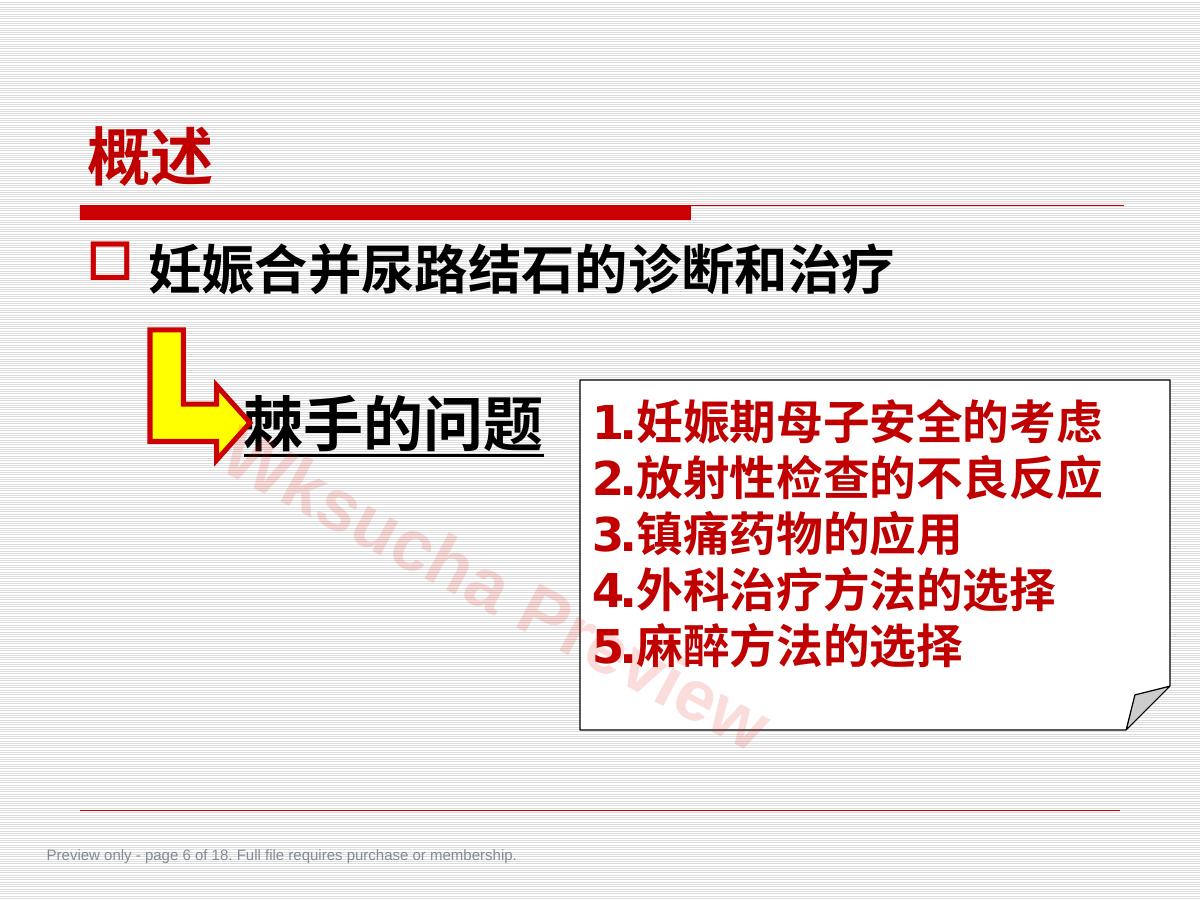 概述

妊娠合并尿路结石的诊断和治疗

棘手的问题

1.妊娠期母子安全的考虑
2.放射性检查的不良反应
3.镇痛药物的应用
4.外科治疗方法的选择
5.麻醉方法的选择

Wksucha Preview

Preview only - page 6 of 18. Full file requires purchase or membership.